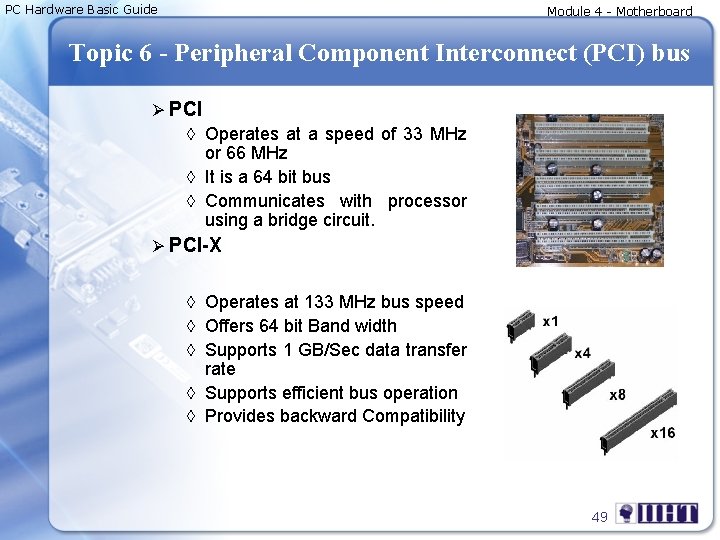 PC Hardware Basic Guide

Module 4 - Motherboard

Topic 6 - Peripheral Component Interconnect (PCI) bus

➢ PCI

◊ Operates at a speed of 33 MHz or 66 MHz

◊ It is a 64 bit bus

◊ Communicates with processor using a bridge circuit.

➢ PCI-X

◊ Operates at 133 MHz bus speed

◊ Offers 64 bit Band width

◊ Supports 1 GB/Sec data transfer rate

◊ Supports efficient bus operation

◊ Provides backward Compatibility

x1

x4

x8

x16

49

IIHT